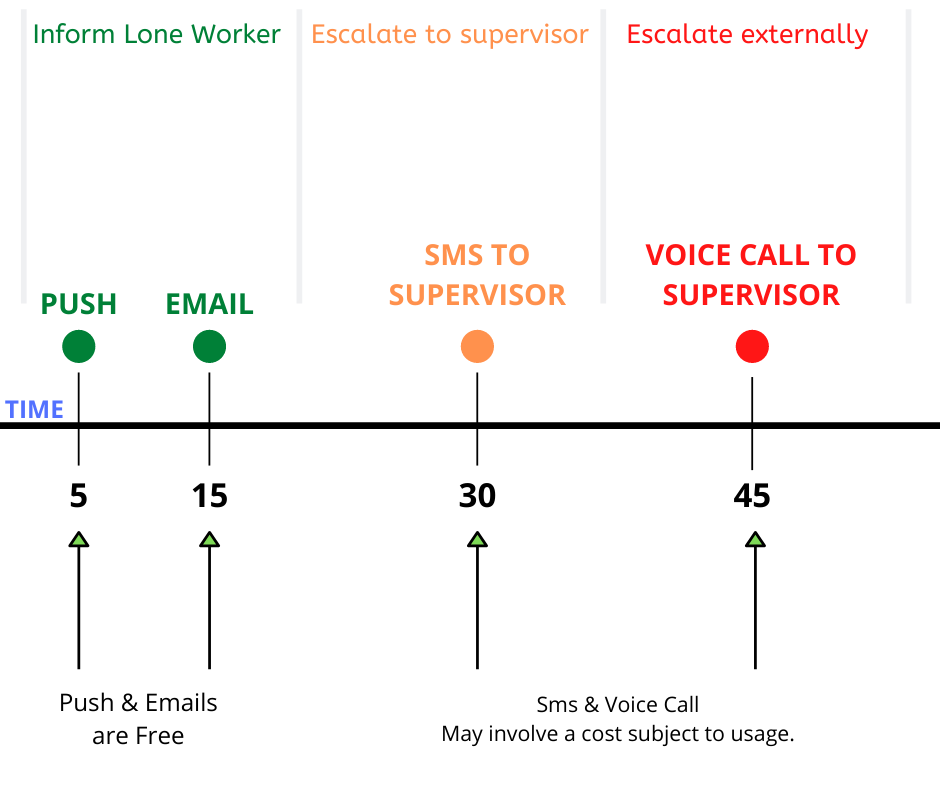 Inform Lone Worker

Escalate to supervisor

Escalate externally

PUSH

EMAIL

SMS TO SUPERVISOR

VOICE CALL TO SUPERVISOR

TIME

5

15

30

45

Push & Emails are Free

Sms & Voice Call
May involve a cost subject to usage.